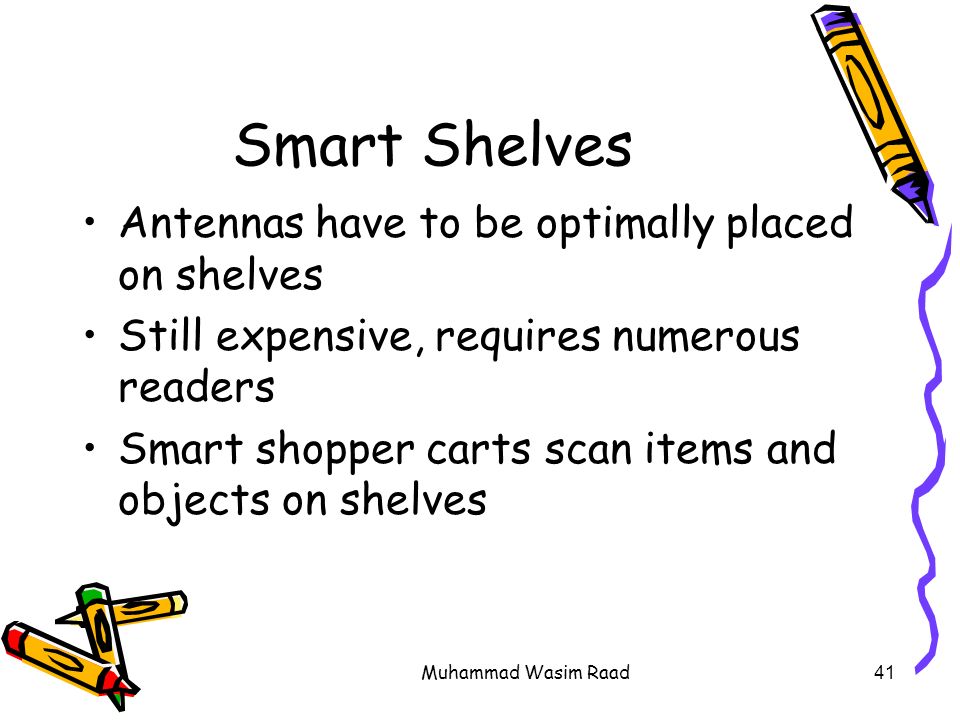 Smart Shelves

• Antennas have to be optimally placed on shelves
• Still expensive, requires numerous readers
• Smart shopper carts scan items and objects on shelves

Muhammad Wasim Raad

41